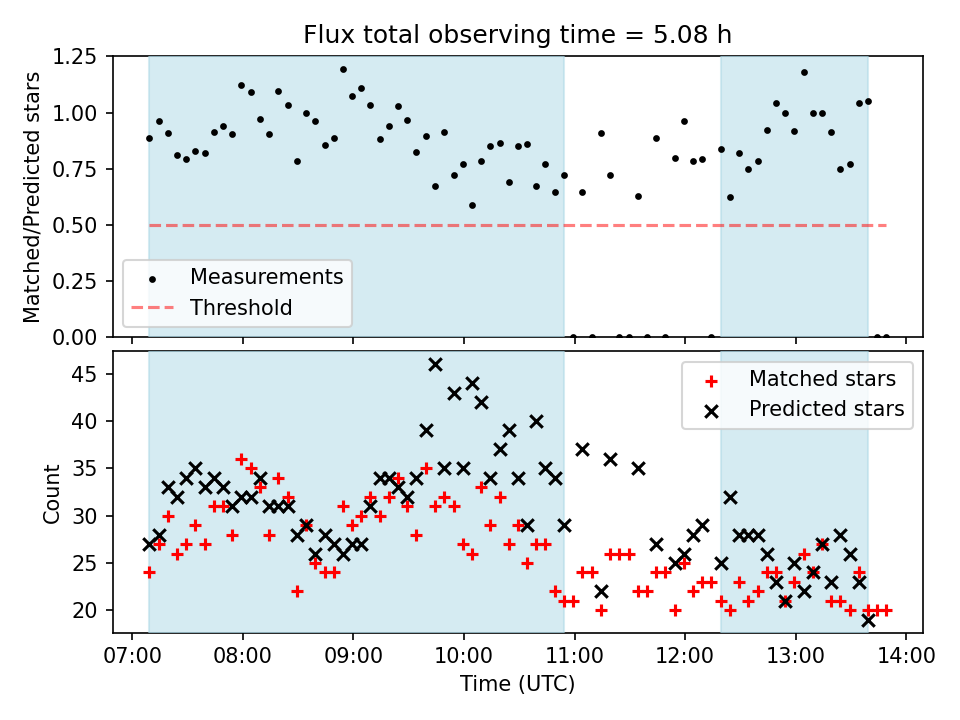 Flux total observing time = 5.08 h

Matched/Predicted stars

1.25
1.00
0.75
0.50
0.25
0.00

Measurements
Threshold

Count

45
40
35
30
25
20

Matched stars
Predicted stars

07:00 08:00 09:00 10:00 11:00 12:00 13:00 14:00
Time (UTC)